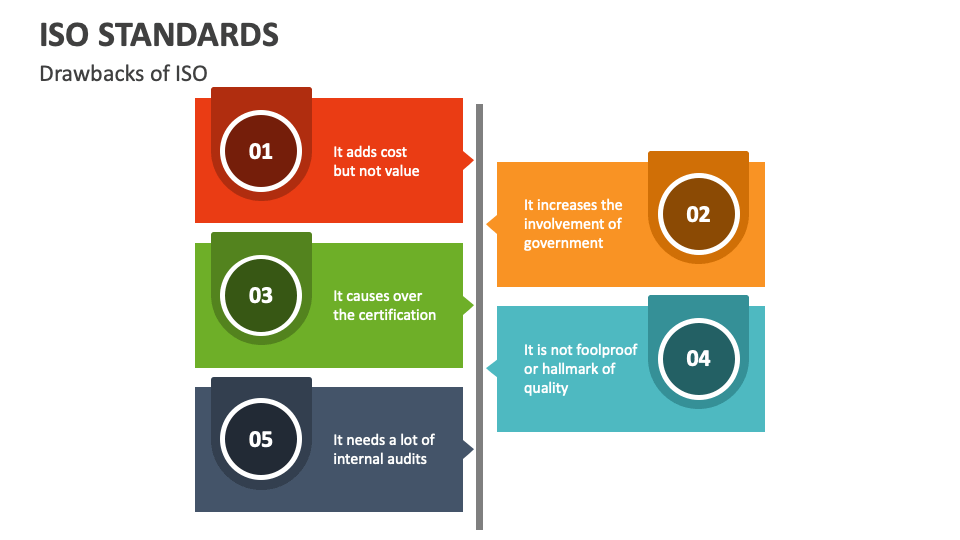 ISO STANDARDS

Drawbacks of ISO

01

It adds cost but not value

02

It increases the involvement of government

03

It causes over the certification

04

It is not foolproof or hallmark of quality

05

It needs a lot of internal audits